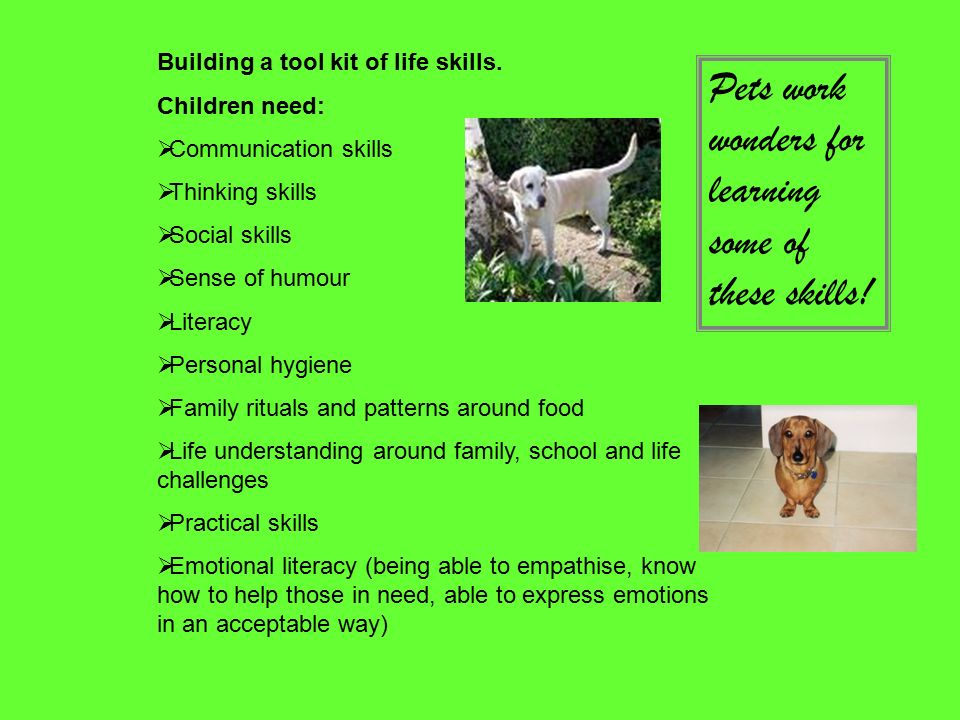 Building a tool kit of life skills.

Children need:

➢Communication skills

➢Thinking skills

➢Social skills

➢Sense of humour

➢Literacy

➢Personal hygiene

➢Family rituals and patterns around food

➢Life understanding around family, school and life challenges

➢Practical skills

➢Emotional literacy (being able to empathise, know how to help those in need, able to express emotions in an acceptable way)

Pets work wonders for learning some of these skills!